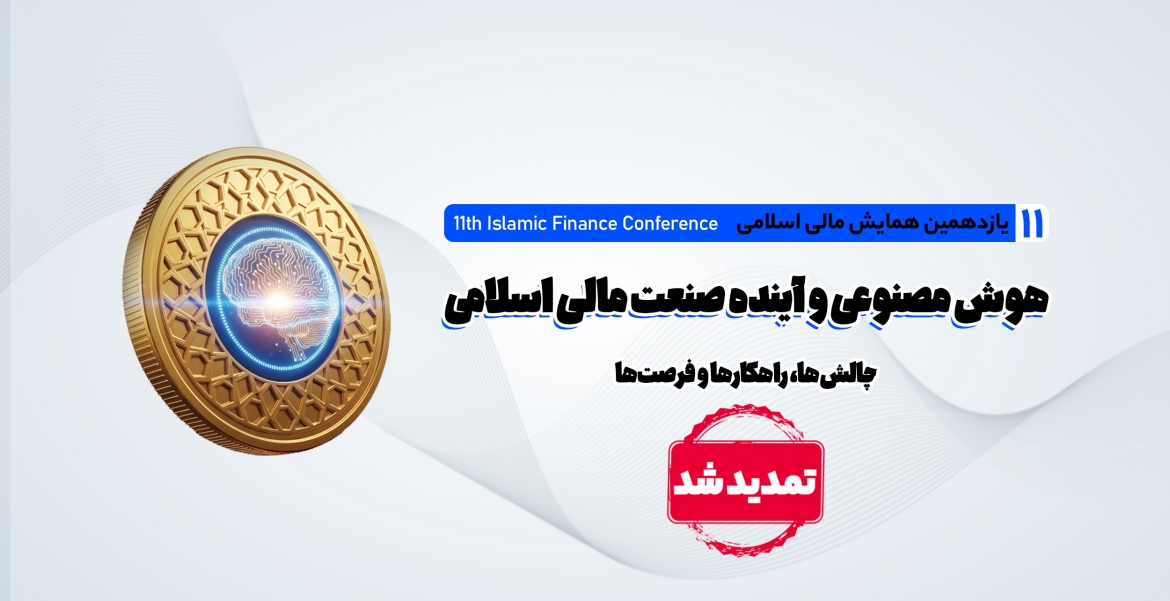 ۱۱ یازدهمین همایش مالی اسلامی 11th Islamic Finance Conference

هوش مصنوعی و آینده صنعت مالی اسلامی

چالش‌ها، راهکارها و فرصت‌ها

تمدید شد